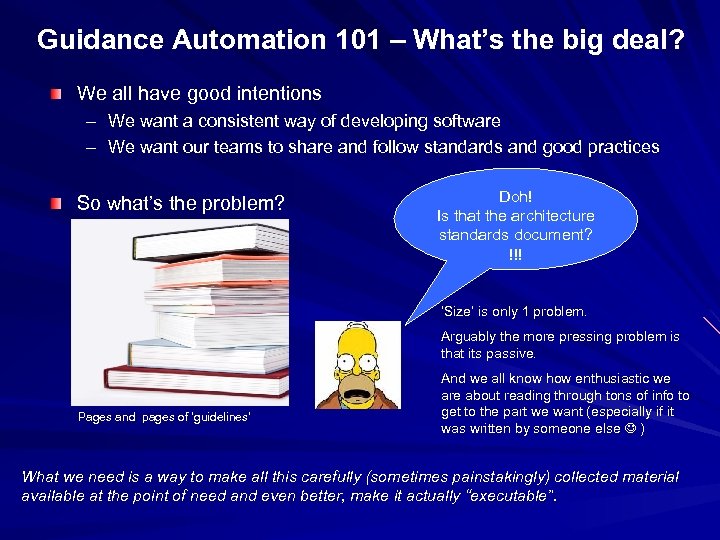 Guidance Automation 101 – What's the big deal?

We all have good intentions
– We want a consistent way of developing software
– We want our teams to share and follow standards and good practices

So what's the problem?

Doh!
Is that the architecture standards document?
!!!

Pages and pages of 'guidelines'

'Size' is only 1 problem.

Arguably the more pressing problem is that its passive.

And we all know how enthusiastic we are about reading through tons of info to get to the part we want (especially if it was written by someone else ☺ )

What we need is a way to make all this carefully (sometimes painstakingly) collected material available at the point of need and even better, make it actually "executable".